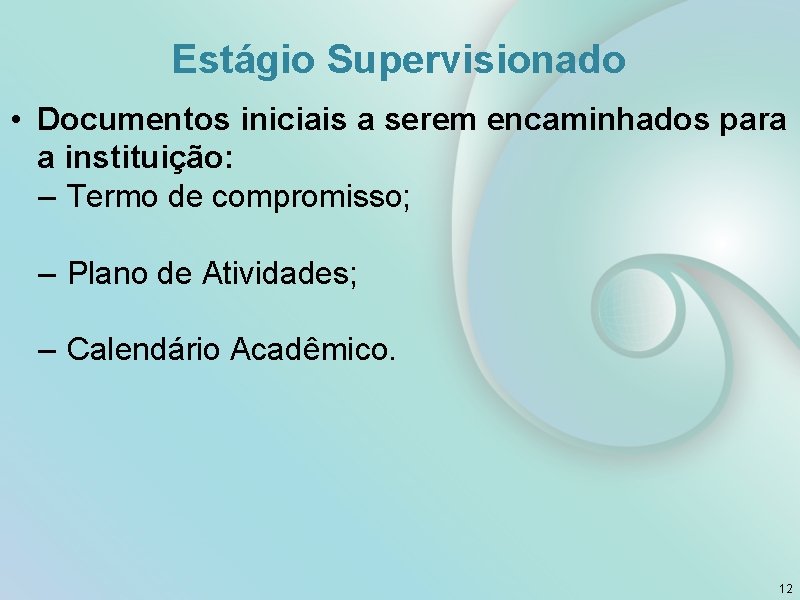 Estágio Supervisionado

• Documentos iniciais a serem encaminhados para a instituição:
– Termo de compromisso;

– Plano de Atividades;

– Calendário Acadêmico.

12